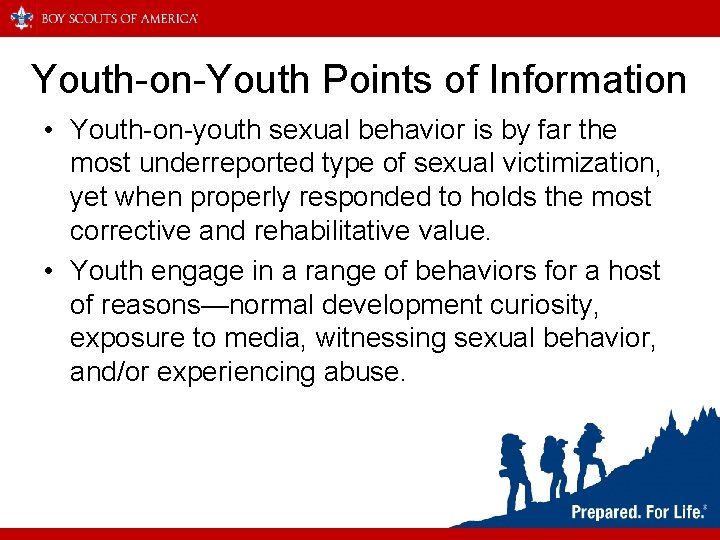 BOY SCOUTS OF AMERICA

Youth-on-Youth Points of Information

• Youth-on-youth sexual behavior is by far the most underreported type of sexual victimization, yet when properly responded to holds the most corrective and rehabilitative value.

• Youth engage in a range of behaviors for a host of reasons—normal development curiosity, exposure to media, witnessing sexual behavior, and/or experiencing abuse.

Prepared. For Life.®